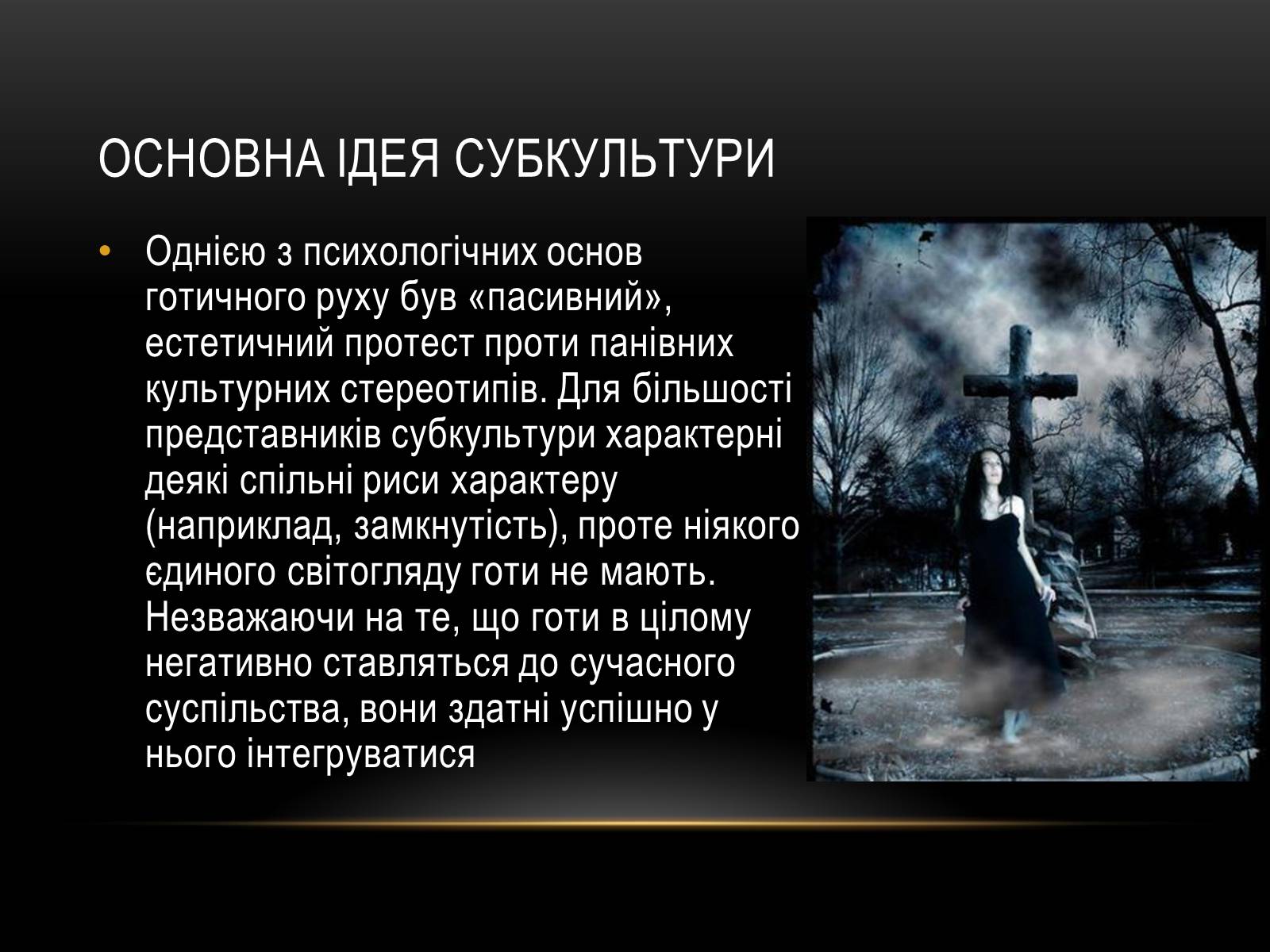 ОСНОВНА ІДЕЯ СУБКУЛЬТУРИ

• Однією з психологічних основ готичного руху був «пасивний», естетичний протест проти панівних культурних стереотипів. Для більшості представників субкультури характерні деякі спільні риси характеру (наприклад, замкнутість), проте ніякого єдиного світогляду готи не мають. Незважаючи на те, що готи в цілому негативно ставляться до сучасного суспільства, вони здатні успішно у нього інтегруватися